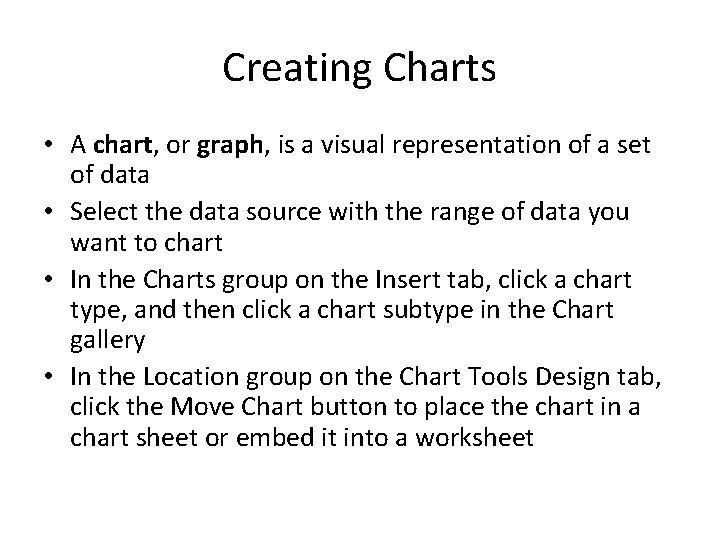 Creating Charts

• A chart, or graph, is a visual representation of a set of data
• Select the data source with the range of data you want to chart
• In the Charts group on the Insert tab, click a chart type, and then click a chart subtype in the Chart gallery
• In the Location group on the Chart Tools Design tab, click the Move Chart button to place the chart in a chart sheet or embed it into a worksheet